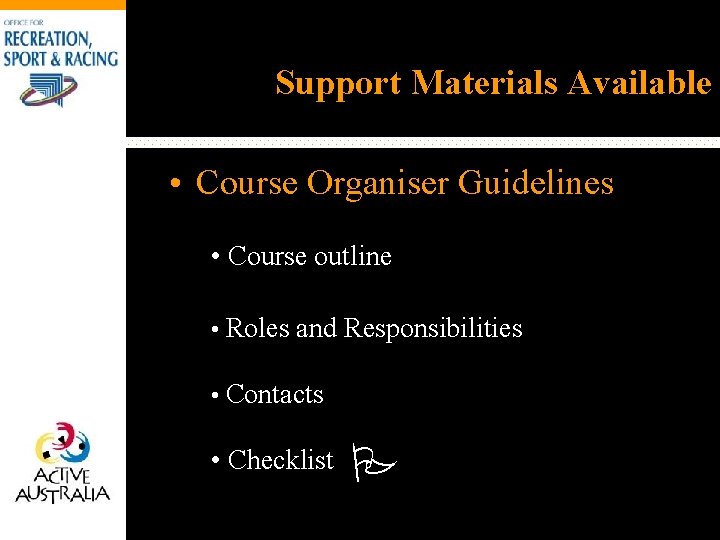 OFFICE FOR
RECREATION, SPORT & RACING

Support Materials Available

• Course Organiser Guidelines

• Course outline

• Roles and Responsibilities

• Contacts

• Checklist

ACTIVE AUSTRALIA